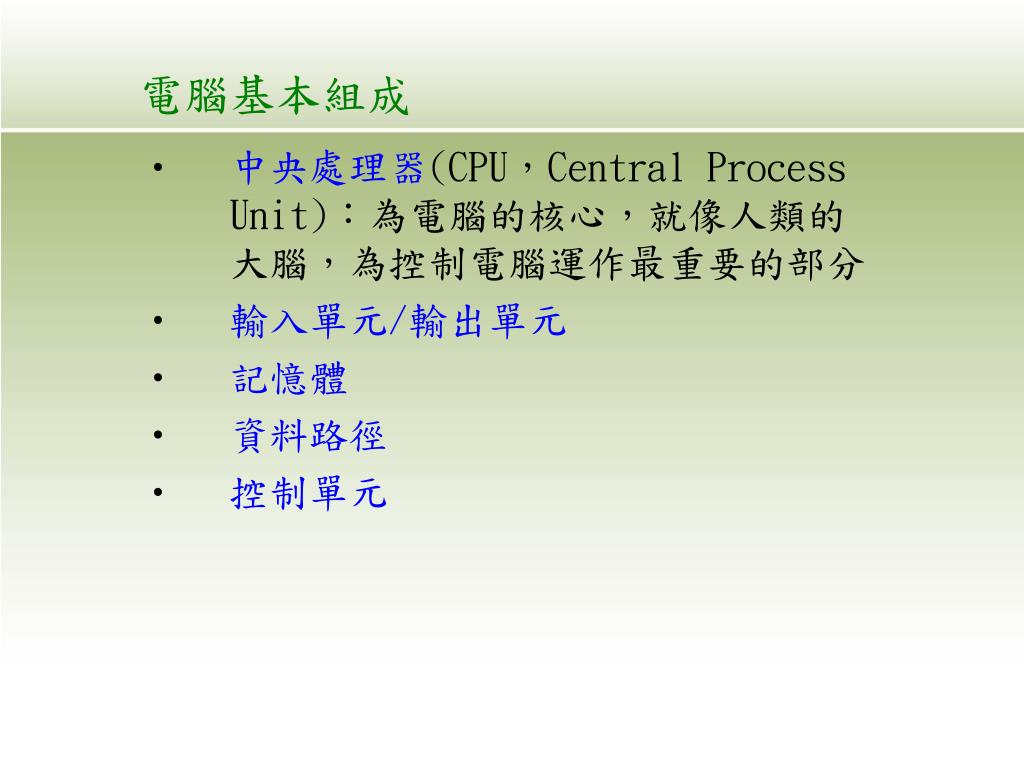 電腦基本組成

• 中央處理器(CPU，Central Process Unit)：為電腦的核心，就像人類的大腦，為控制電腦運作最重要的部分
• 輸入單元/輸出單元
• 記憶體
• 資料路徑
• 控制單元